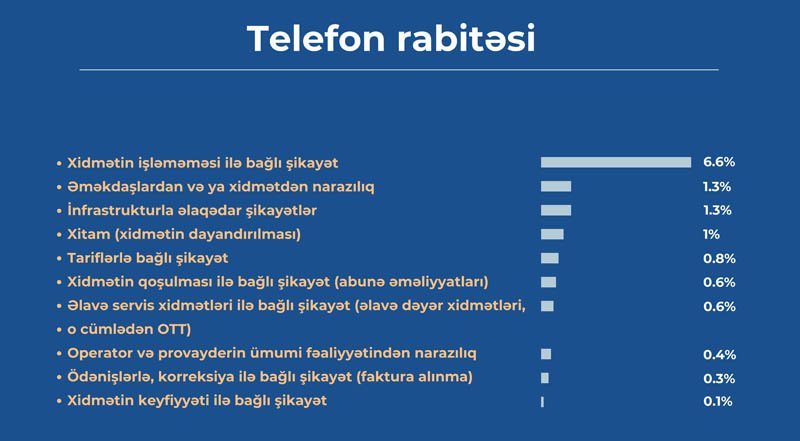 Telefon rabitəsi

• Xidmətin işləməməsi ilə bağlı şikayət 6.6%
• Əməkdaşlardan və ya xidmətdən narazılıq 1.3%
• İnfrastrukturla əlaqədar şikayətlər 1.3%
• Xitam (xidmətin dayandırılması) 1%
• Tariflərlə bağlı şikayət 0.8%
• Xidmətin qoşulması ilə bağlı şikayət (abunə əməliyyatları) 0.6%
• Əlavə servis xidmətləri ilə bağlı şikayət (əlavə dəyər xidmətləri, o cümlədən OTT) 0.6%
• Operator və provayderin ümumi fəaliyyətindən narazılıq 0.4%
• Ödənişlərlə, korreksiya ilə bağlı şikayət (faktura alınma) 0.3%
• Xidmətin keyfiyyəti ilə bağlı şikayət 0.1%